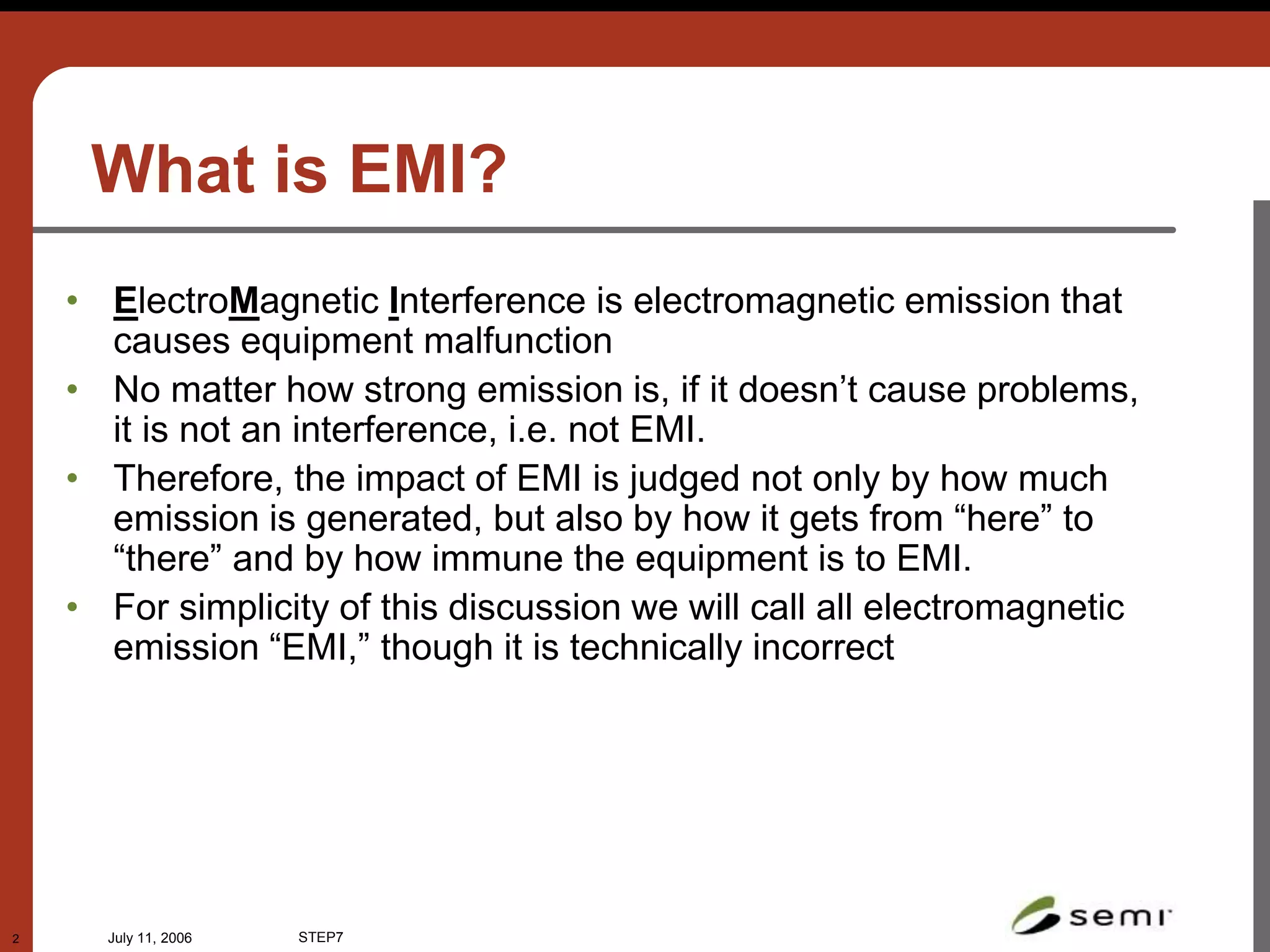 What is EMI?

• ElectroMagnetic Interference is electromagnetic emission that causes equipment malfunction

• No matter how strong emission is, if it doesn’t cause problems, it is not an interference, i.e. not EMI.

• Therefore, the impact of EMI is judged not only by how much emission is generated, but also by how it gets from “here” to “there” and by how immune the equipment is to EMI.

• For simplicity of this discussion we will call all electromagnetic emission “EMI,” though it is technically incorrect

2 July 11, 2006 STEP7

semi